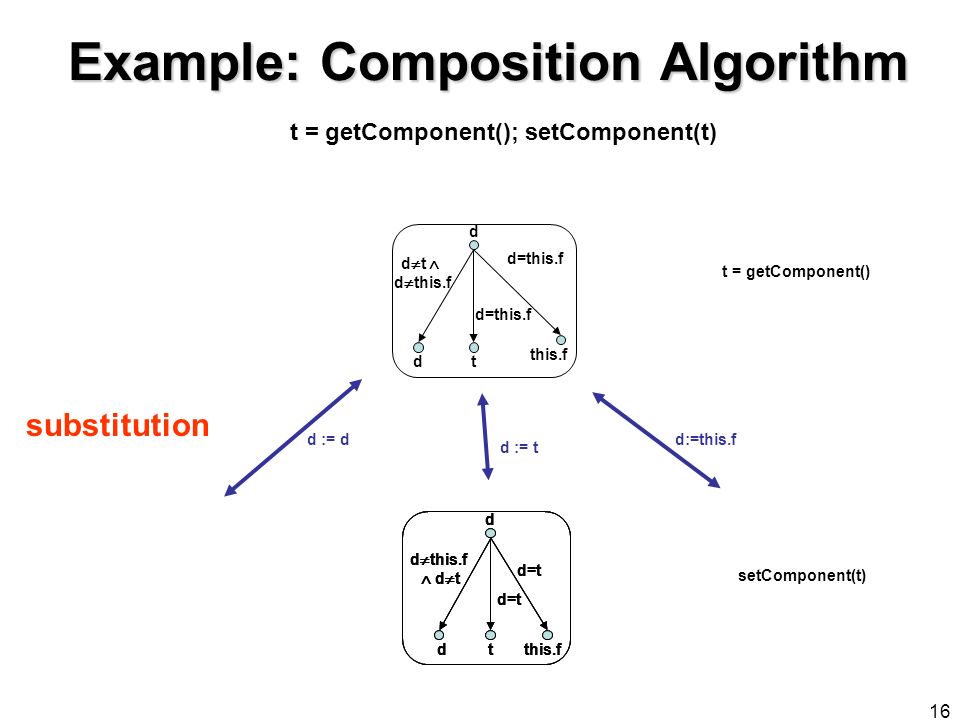 Example: Composition Algorithm

t = getComponent(); setComponent(t)

d

$d \neq t \wedge$
$d \neq this.f$

d=this.f

d=this.f

d t this.f

t = getComponent()

substitution

d := d

d := t

d:=this.f

d

$d \neq this.f$
$\wedge\ d \neq t$

d=t

d=t

d t this.f

setComponent(t)

16